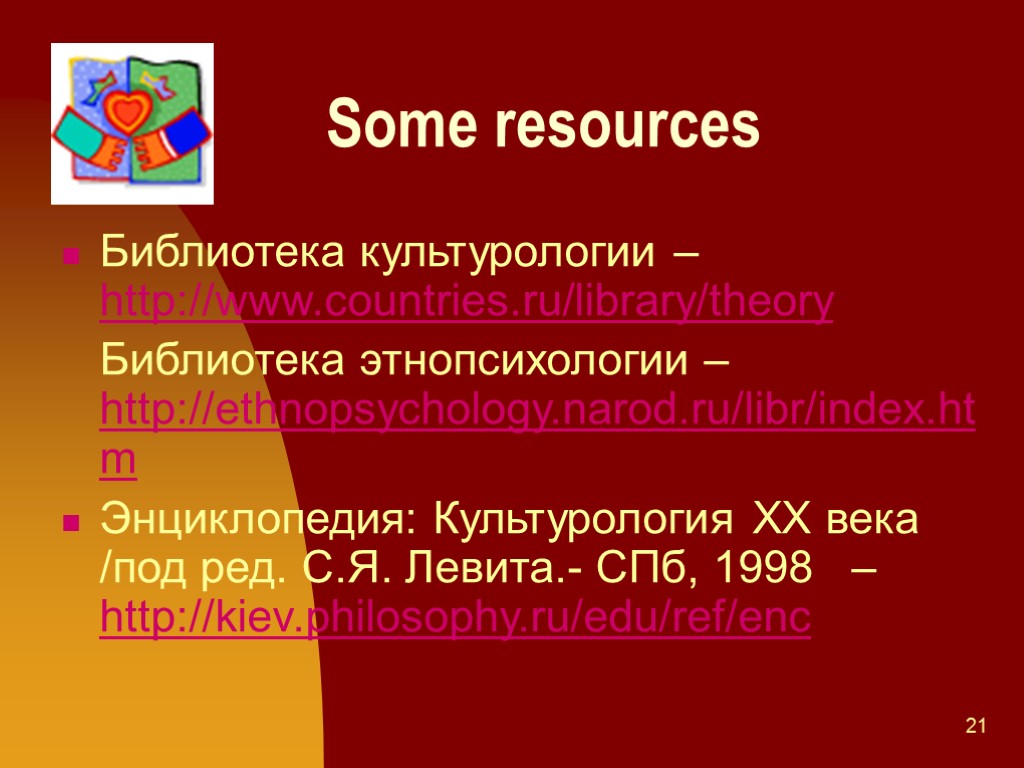 Some resources

Библиотека культурологии – http://www.countries.ru/library/theory

Библиотека этнопсихологии – http://ethnopsychology.narod.ru/libr/index.htm

Энциклопедия: Культурология XX века /под ред. С.Я. Левита.- СПб, 1998 – http://kiev.philosophy.ru/edu/ref/enc

21